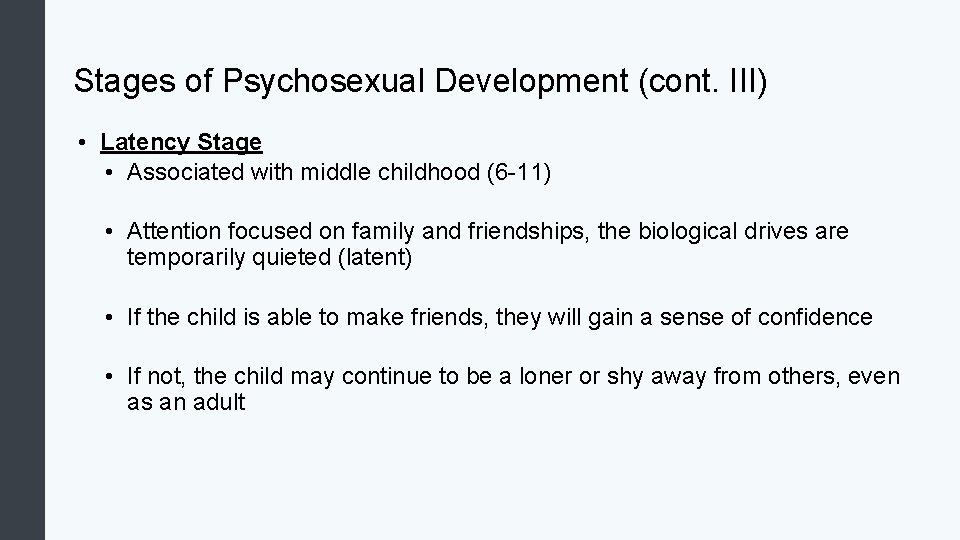 Stages of Psychosexual Development (cont. III)

• Latency Stage
• Associated with middle childhood (6-11)

• Attention focused on family and friendships, the biological drives are temporarily quieted (latent)

• If the child is able to make friends, they will gain a sense of confidence

• If not, the child may continue to be a loner or shy away from others, even as an adult